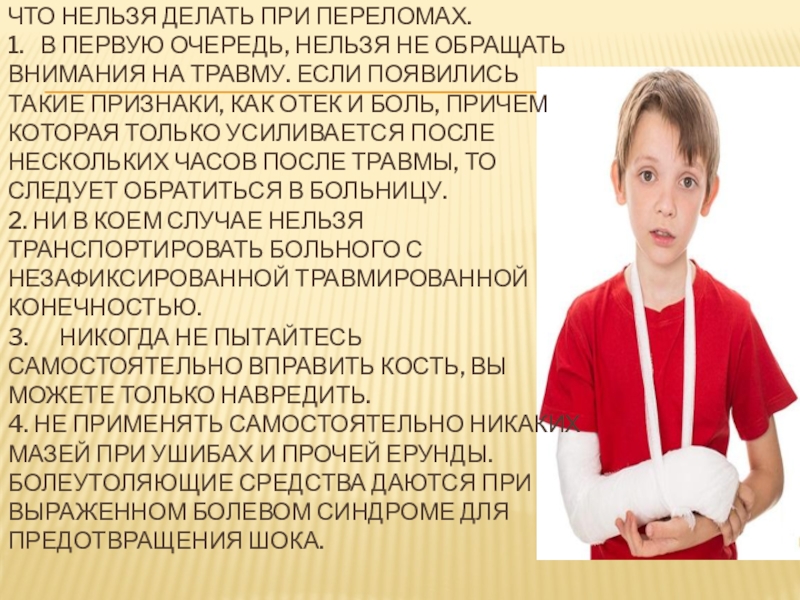 ЧТО НЕЛЬЗЯ ДЕЛАТЬ ПРИ ПЕРЕЛОМАХ.
1. В ПЕРВУЮ ОЧЕРЕДЬ, НЕЛЬЗЯ НЕ ОБРАЩАТЬ ВНИМАНИЯ НА ТРАВМУ. ЕСЛИ ПОЯВИЛИСЬ ТАКИЕ ПРИЗНАКИ, КАК ОТЕК И БОЛЬ, ПРИЧЕМ КОТОРАЯ ТОЛЬКО УСИЛИВАЕТСЯ ПОСЛЕ НЕСКОЛЬКИХ ЧАСОВ ПОСЛЕ ТРАВМЫ, ТО СЛЕДУЕТ ОБРАТИТЬСЯ В БОЛЬНИЦУ.
2. НИ В КОЕМ СЛУЧАЕ НЕЛЬЗЯ ТРАНСПОРТИРОВАТЬ БОЛЬНОГО С НЕЗАФИКСИРОВАННОЙ ТРАВМИРОВАННОЙ КОНЕЧНОСТЬЮ.
3. НИКОГДА НЕ ПЫТАЙТЕСЬ САМОСТОЯТЕЛЬНО ВПРАВИТЬ КОСТЬ, ВЫ МОЖЕТЕ ТОЛЬКО НАВРЕДИТЬ.
4. НЕ ПРИМЕНЯТЬ САМОСТОЯТЕЛЬНО НИКАКИХ МАЗЕЙ ПРИ УШИБАХ И ПРОЧЕЙ ЕРУНДЫ. БОЛЕУТОЛЯЮЩИЕ СРЕДСТВА ДАЮТСЯ ПРИ ВЫРАЖЕННОМ БОЛЕВОМ СИНДРОМЕ ДЛЯ ПРЕДОТВРАЩЕНИЯ ШОКА.